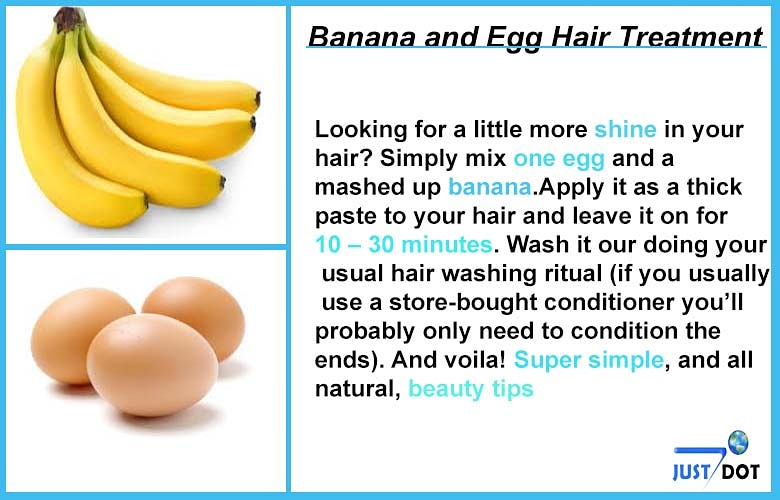 Banana and Egg Hair Treatment

Looking for a little more shine in your hair? Simply mix one egg and a mashed up banana.Apply it as a thick paste to your hair and leave it on for 10 – 30 minutes. Wash it our doing your usual hair washing ritual (if you usually use a store-bought conditioner you'll probably only need to condition the ends). And voila! Super simple, and all natural, beauty tips

JUST DOT